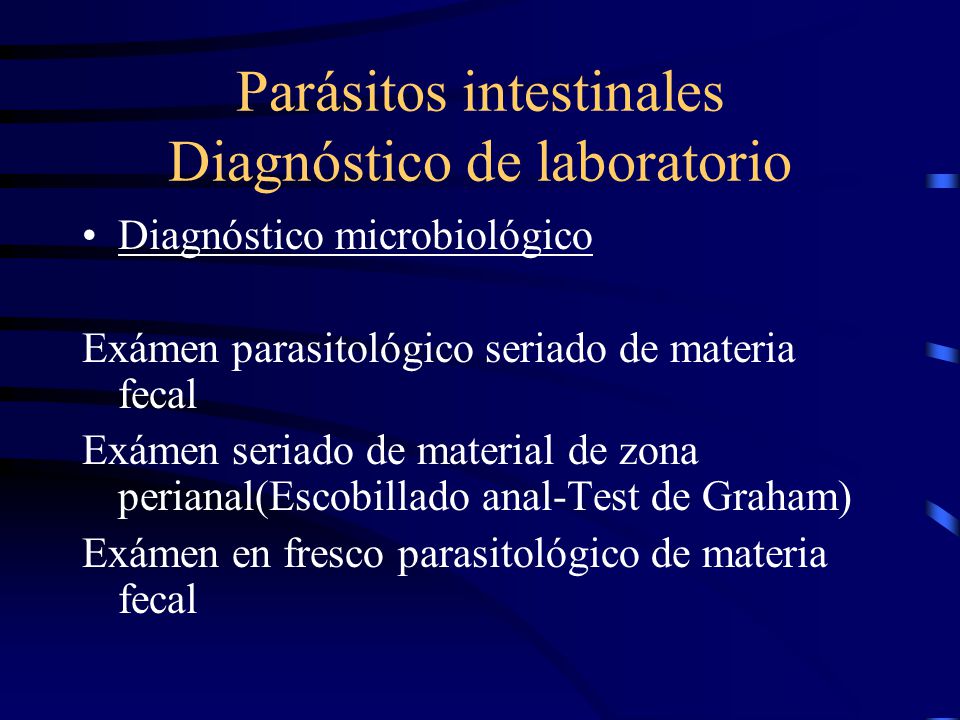 Parásitos intestinales
Diagnóstico de laboratorio

• Diagnóstico microbiológico

Exámen parasitológico seriado de materia fecal

Exámen seriado de material de zona perianal(Escobillado anal-Test de Graham)

Exámen en fresco parasitológico de materia fecal